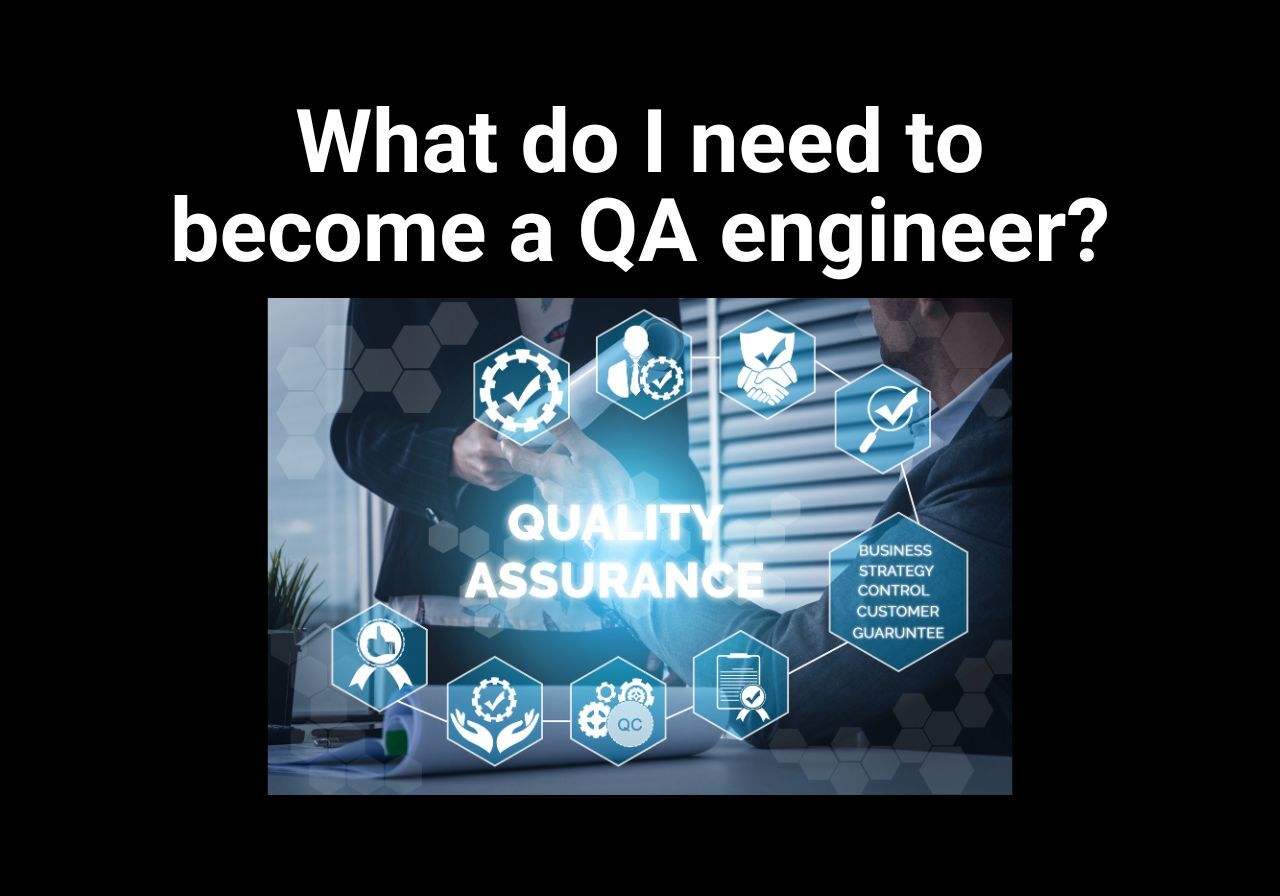 What do I need to become a QA engineer?

QUALITY ASSURANCE

BUSINESS
STRATEGY
CONTROL
CUSTOMER
GUARUNTEE

QC